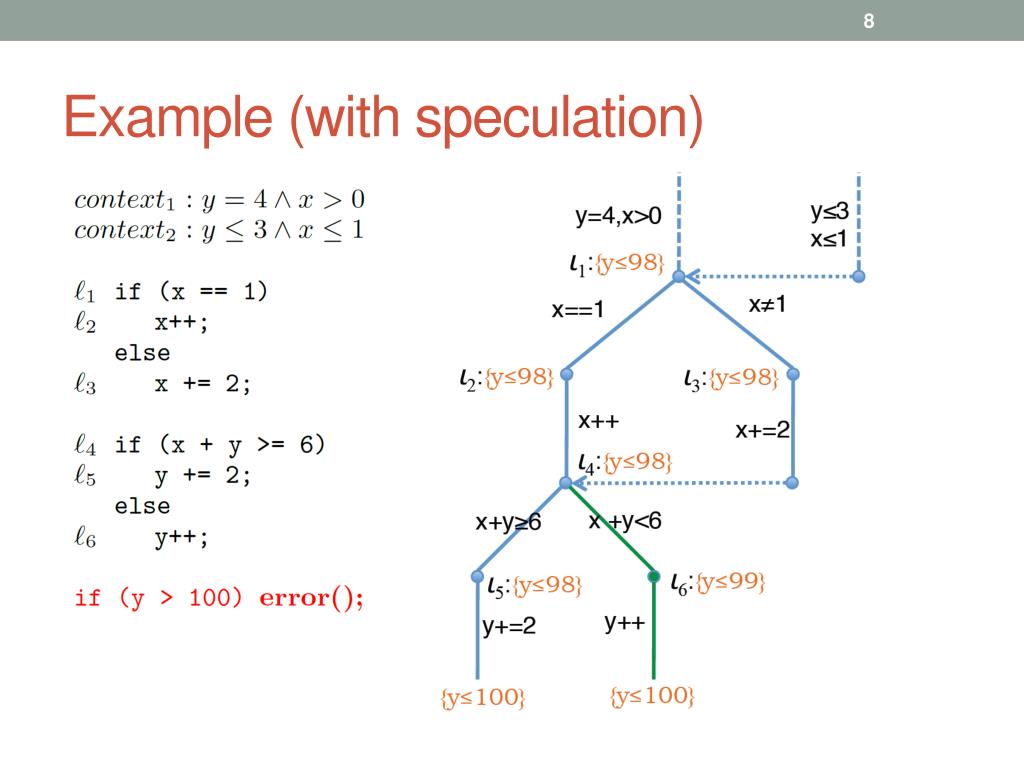 8

Example (with speculation)

$context_1 : y = 4 \wedge x > 0$
$context_2 : y \leq 3 \wedge x \leq 1$

$\ell_1$ if (x == 1)
$\ell_2$ x++;
else
$\ell_3$ x += 2;

$\ell_4$ if (x + y >= 6)
$\ell_5$ y += 2;
else
$\ell_6$ y++;

if (y > 100) error();

y=4,x>0
y≤3
x≤1
$\ell_1$:{y≤98}
x==1
x≠1
$\ell_2$:{y≤98}
$\ell_3$:{y≤98}
x++
x+=2
$\ell_4$:{y≤98}
x+y≥6
x +y<6
$\ell_5$:{y≤98}
$\ell_6$:{y≤99}
y+=2
y++
{y≤100}
{y≤100}